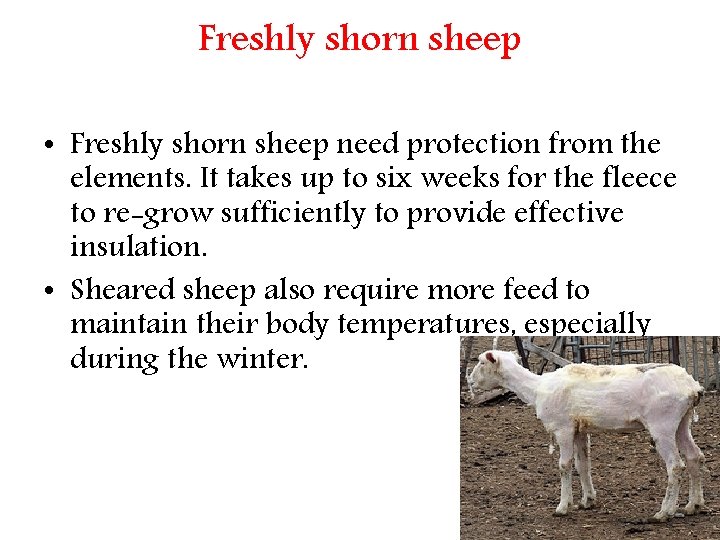 Freshly shorn sheep

• Freshly shorn sheep need protection from the elements. It takes up to six weeks for the fleece to re-grow sufficiently to provide effective insulation.

• Sheared sheep also require more feed to maintain their body temperatures, especially during the winter.